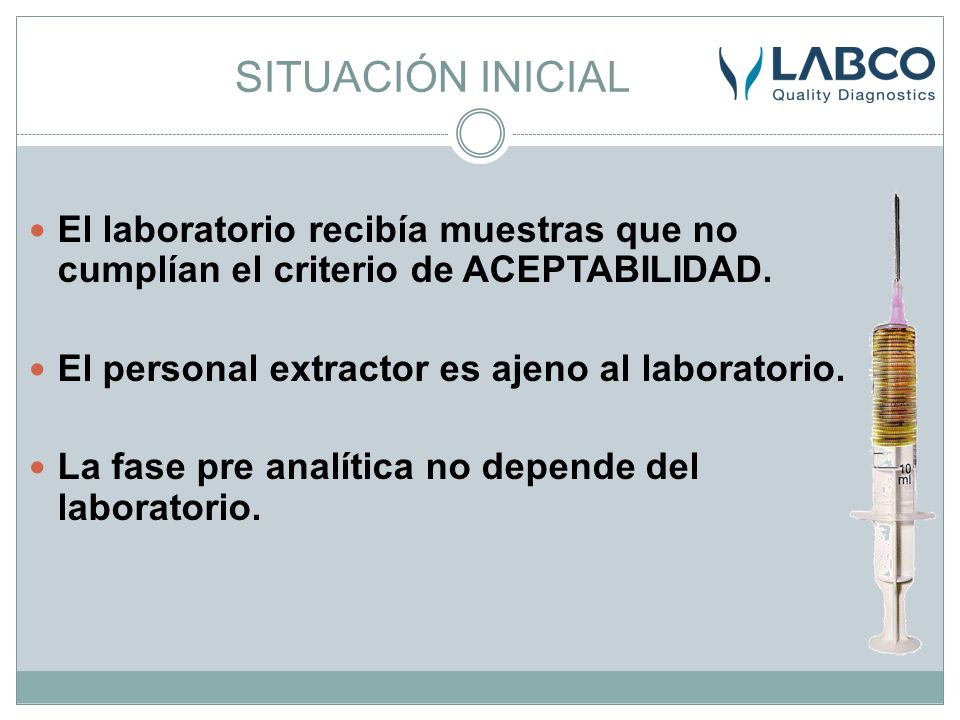 SITUACIÓN INICIAL

LABCO
Quality Diagnostics

El laboratorio recibía muestras que no cumplían el criterio de ACEPTABILIDAD.

El personal extractor es ajeno al laboratorio.

La fase pre analítica no depende del laboratorio.

10
ml